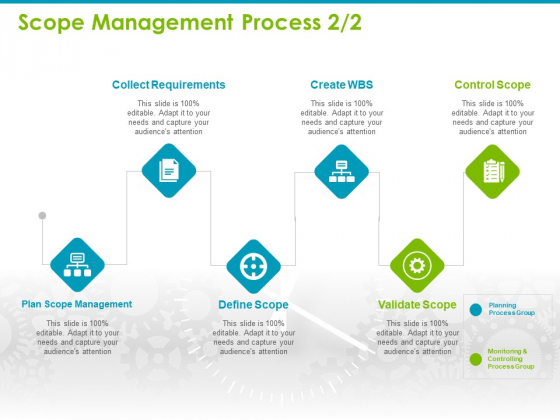 Scope Management Process 2/2

Collect Requirements

This slide is 100% editable. Adapt it to your needs and capture your audience's attention

Create WBS

This slide is 100% editable. Adapt it to your needs and capture your audience's attention

Control Scope

This slide is 100% editable. Adapt it to your needs and capture your audience's attention

Plan Scope Management

This slide is 100% editable. Adapt it to your needs and capture your audience's attention

Define Scope

This slide is 100% editable. Adapt it to your needs and capture your audience's attention

Validate Scope

This slide is 100% editable. Adapt it to your needs and capture your audience's attention

Planning Process Group

Monitoring & Controlling Process Group